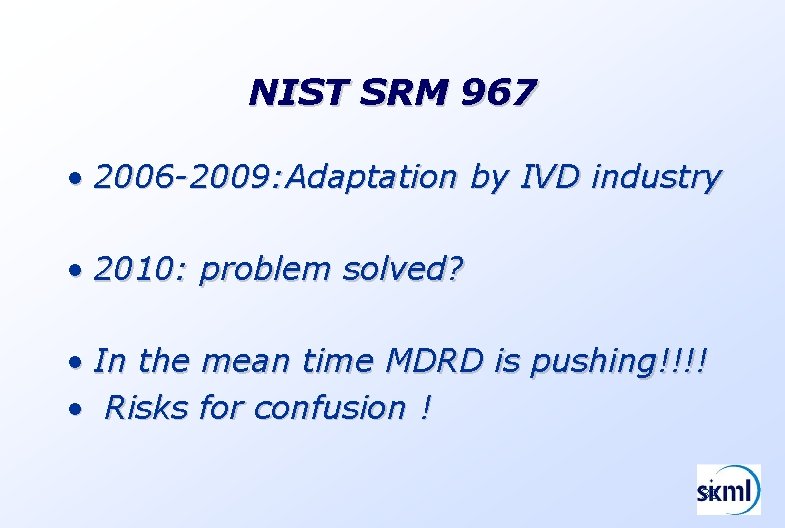 NIST SRM 967

• 2006-2009:Adaptation by IVD industry

• 2010: problem solved?

• In the mean time MDRD is pushing!!!!
• Risks for confusion !

skml